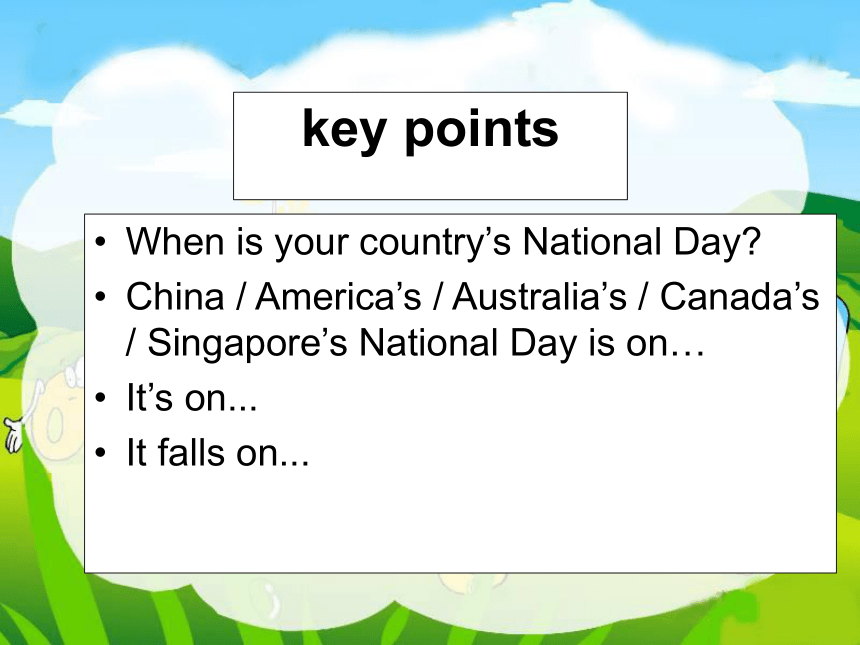 key points

• When is your country’s National Day?
• China / America’s / Australia’s / Canada’s / Singapore’s National Day is on…
• It’s on...
• It falls on...